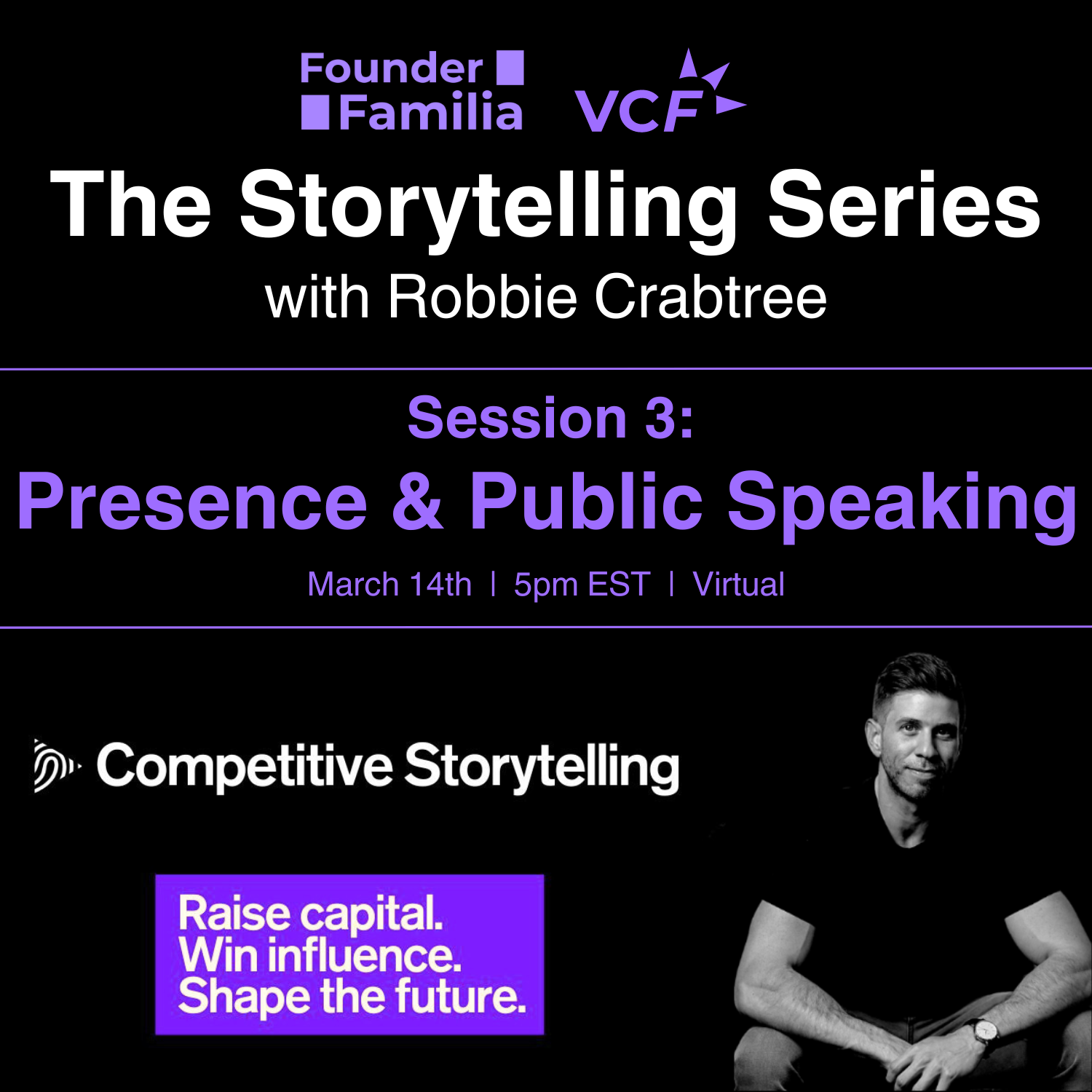 Founder Familia VCF

The Storytelling Series
with Robbie Crabtree

Session 3:
Presence & Public Speaking
March 14th | 5pm EST | Virtual

Competitive Storytelling

Raise capital.
Win influence.
Shape the future.